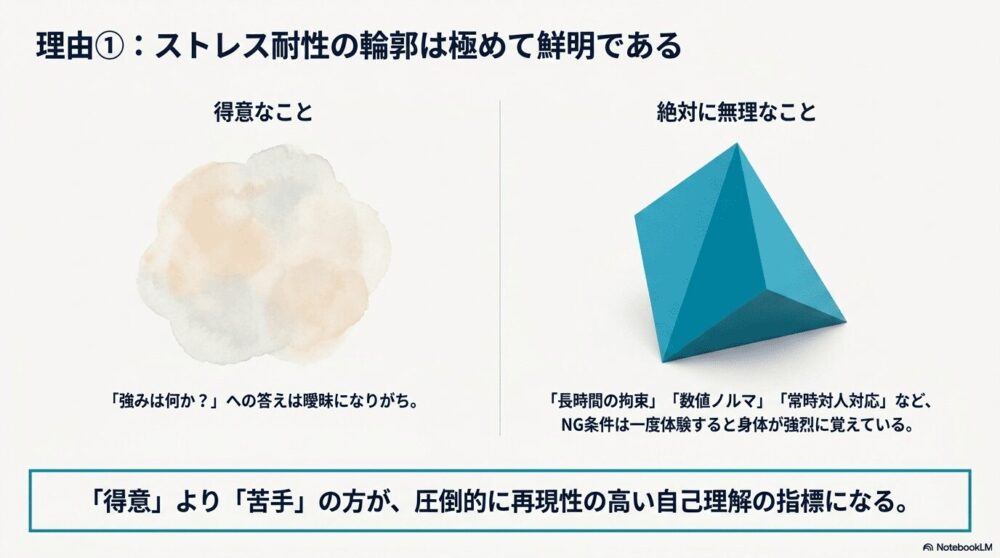 理由①：ストレス耐性の輪郭は極めて鮮明である

得意なこと

「強みは何か？」への答えは曖昧になりがち。

絶対に無理なこと

「長時間の拘束」「数値ノルマ」「常時対人対応」など、NG条件は一度体験すると身体が強烈に覚えている。

「得意」より「苦手」の方が、圧倒的に再現性の高い自己理解の指標になる。

NotebookLM